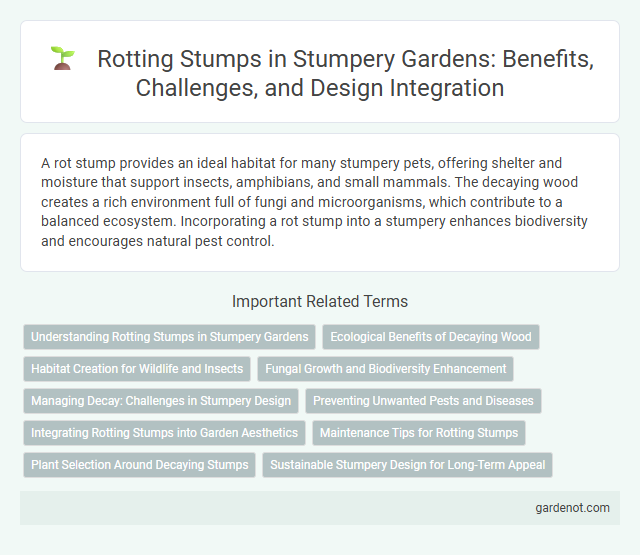 Rotting Stumps in Stumpery Gardens: Benefits, Challenges, and Design Integration

A rot stump provides an ideal habitat for many stumpery pets, offering shelter and moisture that support insects, amphibians, and small mammals. The decaying wood creates a rich environment full of fungi and microorganisms, which contribute to a balanced ecosystem. Incorporating a rot stump into a stumpery enhances biodiversity and encourages natural pest control.

Important Related Terms

Understanding Rotting Stumps in Stumpery Gardens

Ecological Benefits of Decaying Wood

Habitat Creation for Wildlife and Insects

Fungal Growth and Biodiversity Enhancement

Managing Decay: Challenges in Stumpery Design

Preventing Unwanted Pests and Diseases

Integrating Rotting Stumps into Garden Aesthetics

Maintenance Tips for Rotting Stumps

Plant Selection Around Decaying Stumps

Sustainable Stumpery Design for Long-Term Appeal

gardenot.com